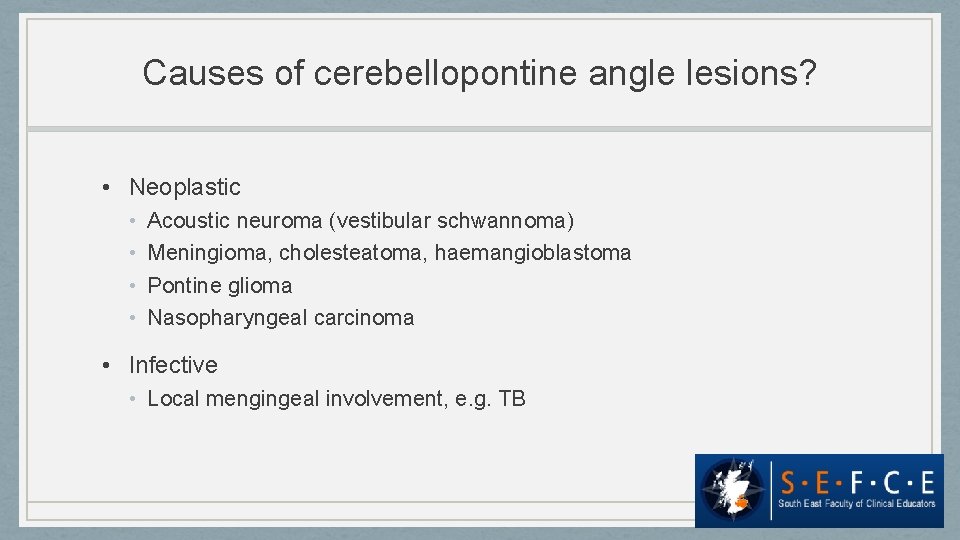 Causes of cerebellopontine angle lesions?

• Neoplastic
• Acoustic neuroma (vestibular schwannoma)
• Meningioma, cholesteatoma, haemangioblastoma
• Pontine glioma
• Nasopharyngeal carcinoma

• Infective
• Local mengingeal involvement, e.g. TB

S·E·F·C·E
South East Faculty of Clinical Educators